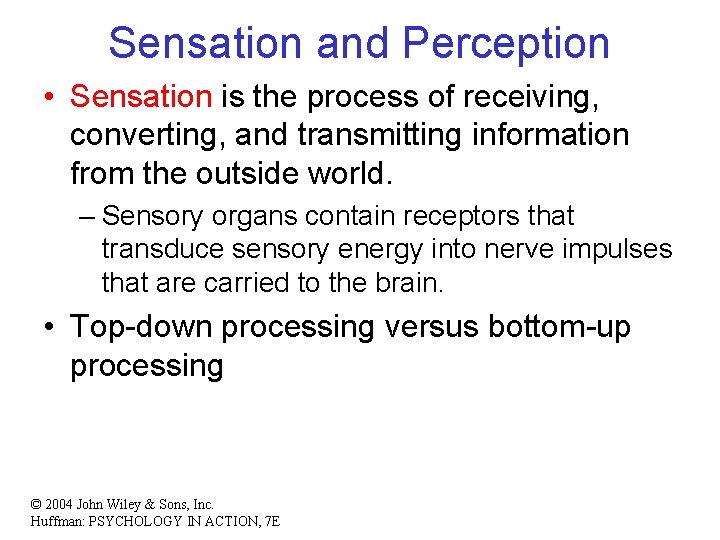 Sensation and Perception

• Sensation is the process of receiving, converting, and transmitting information from the outside world.

– Sensory organs contain receptors that transduce sensory energy into nerve impulses that are carried to the brain.

• Top-down processing versus bottom-up processing

© 2004 John Wiley & Sons, Inc.
Huffman: PSYCHOLOGY IN ACTION, 7E